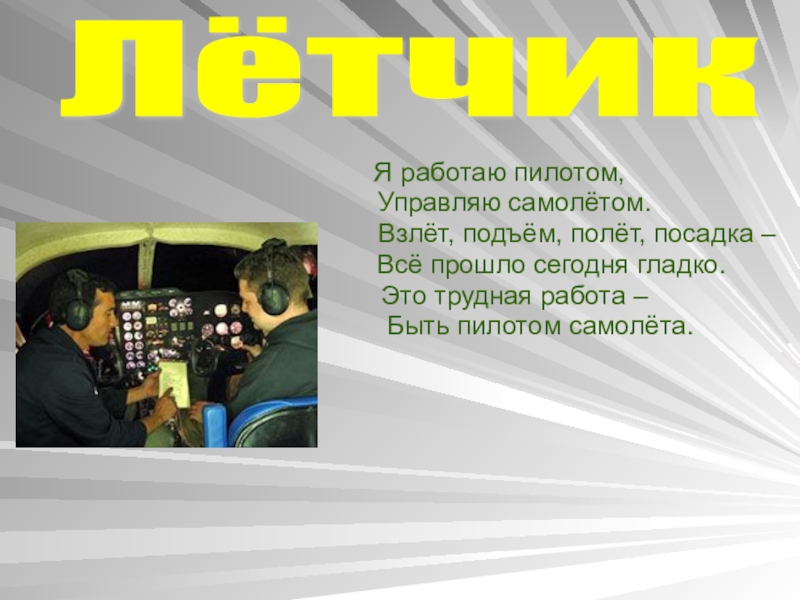 Лётчик

Я работаю пилотом,
Управляю самолётом.
Взлёт, подъём, полёт, посадка –
Всё прошло сегодня гладко.
Это трудная работа –
Быть пилотом самолёта.